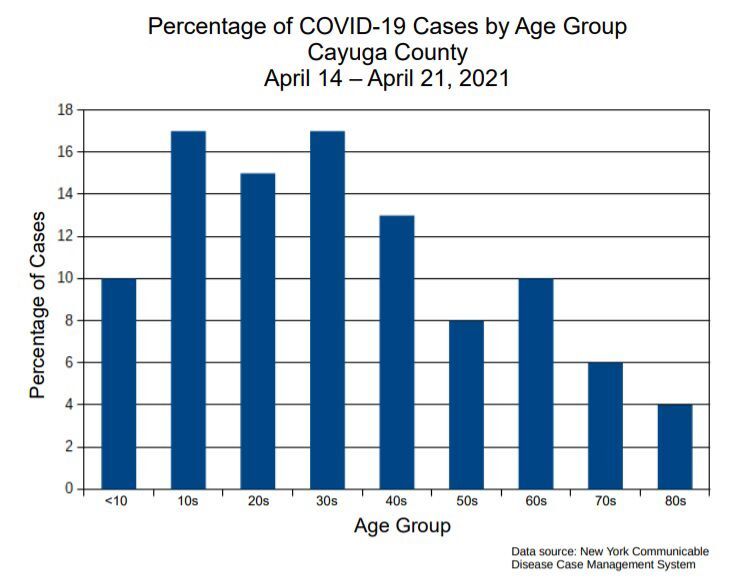 Percentage of COVID-19 Cases by Age Group
Cayuga County
April 14 – April 21, 2021

Percentage of Cases

18
16
14
12
10
8
6
4
2
0

<10
10s
20s
30s
40s
50s
60s
70s
80s

Age Group

Data source: New York Communicable Disease Case Management System